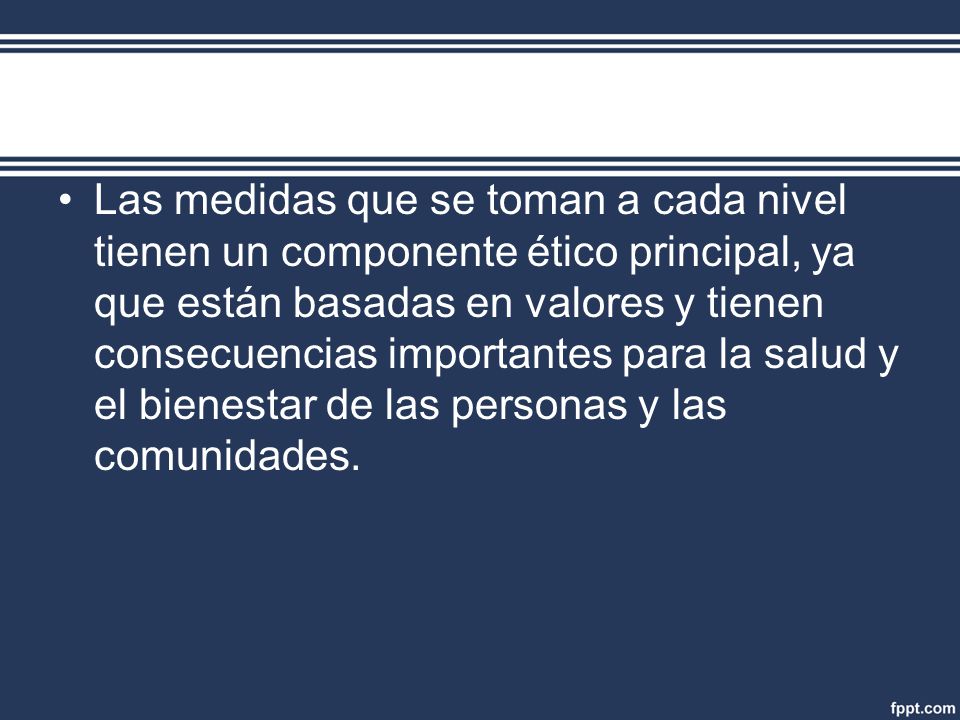 • Las medidas que se toman a cada nivel tienen un componente ético principal, ya que están basadas en valores y tienen consecuencias importantes para la salud y el bienestar de las personas y las comunidades.

fppt.com